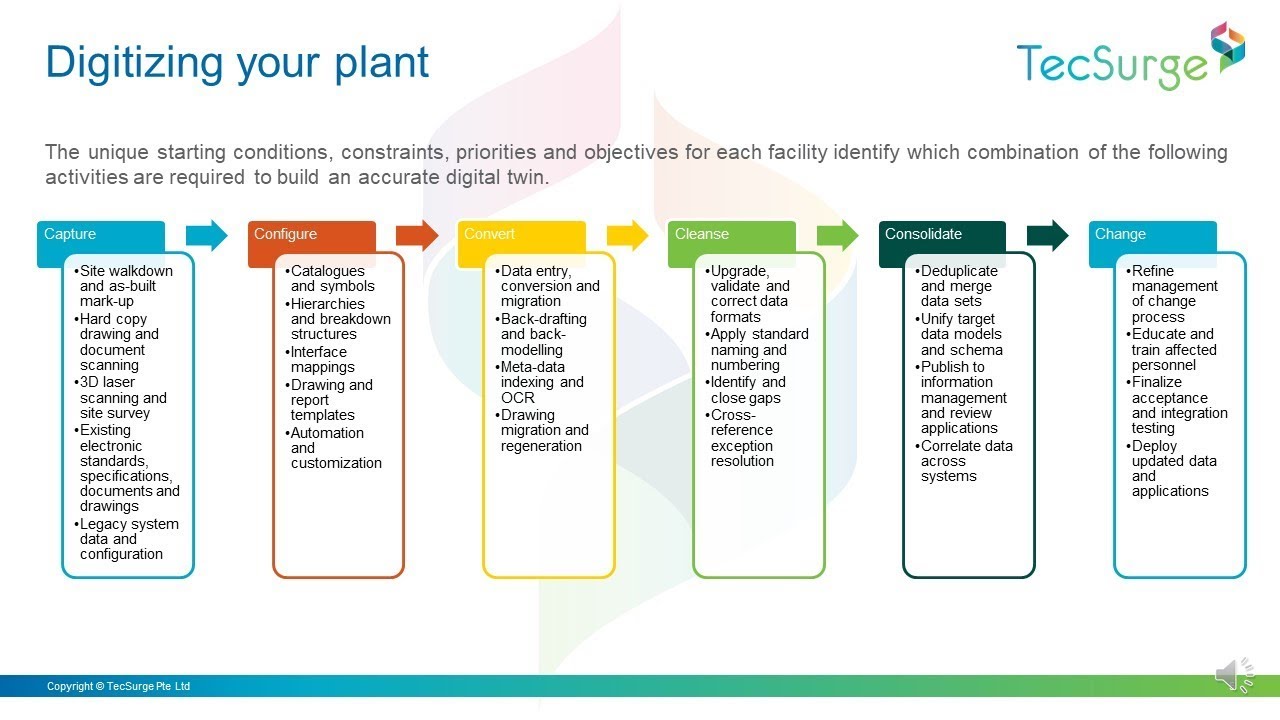 Digitizing your plant

TecSurge

The unique starting conditions, constraints, priorities and objectives for each facility identify which combination of the following activities are required to build an accurate digital twin.

Capture
•Site walkdown and as-built mark-up
•Hard copy drawing and document scanning
•3D laser scanning and site survey
•Existing electronic standards, specifications, documents and drawings
•Legacy system data and configuration

Configure
•Catalogues and symbols
•Hierarchies and breakdown structures
•Interface mappings
•Drawing and report templates
•Automation and customization

Convert
•Data entry, conversion and migration
•Back-drafting and back-modelling
•Meta-data indexing and OCR
•Drawing migration and regeneration

Cleanse
•Upgrade, validate and correct data formats
•Apply standard naming and numbering
•Identify and close gaps
•Cross-reference exception resolution

Consolidate
•Deduplicate and merge data sets
•Unify target data models and schema
•Publish to information management and review applications
•Correlate data across systems

Change
•Refine management of change process
•Educate and train affected personnel
•Finalize acceptance and integration testing
•Deploy updated data and applications

Copyright © TecSurge Pte Ltd